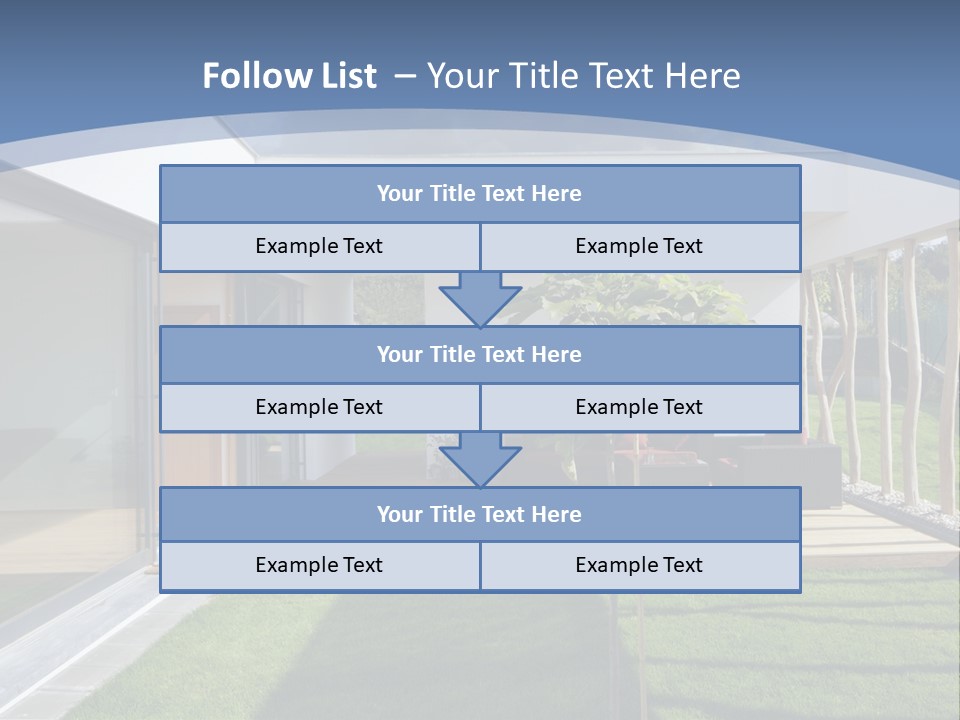 Follow List – Your Title Text Here

Your Title Text Here

Example Text

Example Text

Your Title Text Here

Example Text

Example Text

Your Title Text Here

Example Text

Example Text